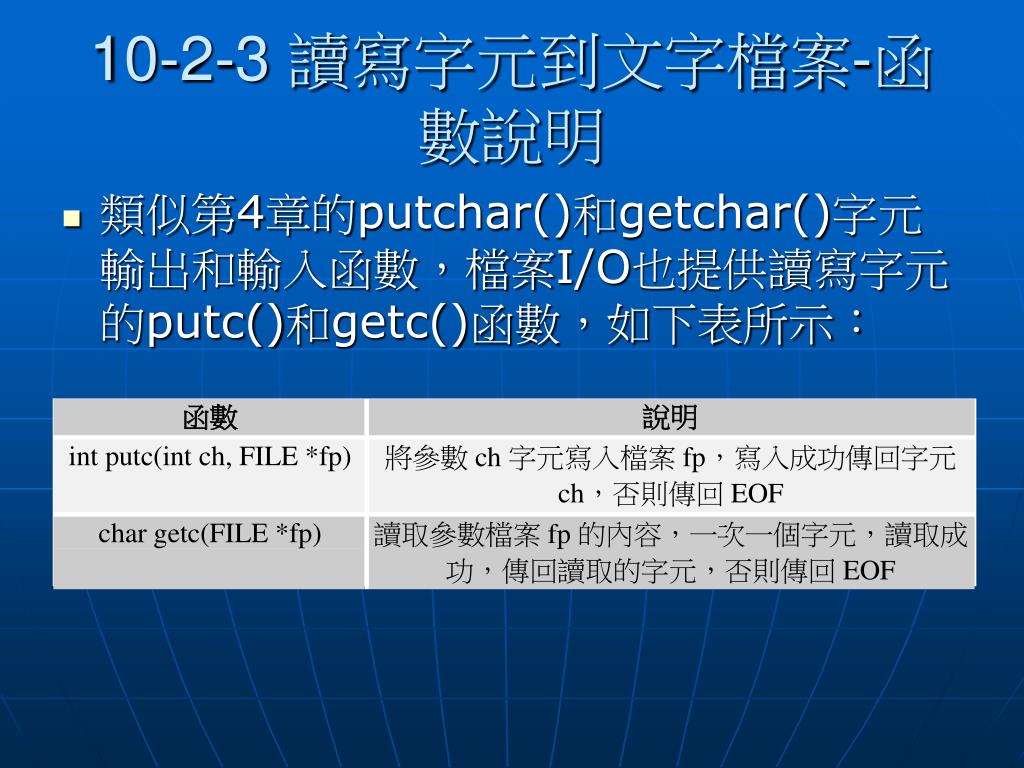 10-2-3 讀寫字元到文字檔案-函數說明

類似第4章的putchar()和getchar()字元輸出和輸入函數，檔案I/O也提供讀寫字元的putc()和getc()函數，如下表所示：

| 函數 | 說明 |
|---|---|
| int putc(int ch, FILE *fp) | 將參數 ch 字元寫入檔案 fp，寫入成功傳回字元 ch，否則傳回 EOF |
| char getc(FILE *fp) | 讀取參數檔案 fp 的內容，一次一個字元，讀取成功，傳回讀取的字元，否則傳回 EOF |